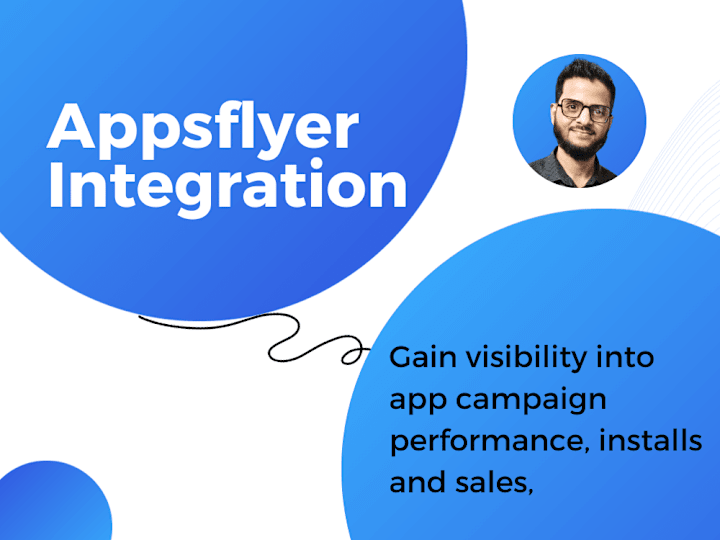 Appsflyer Integration

Gain visibility into app campaign performance, installs and sales,